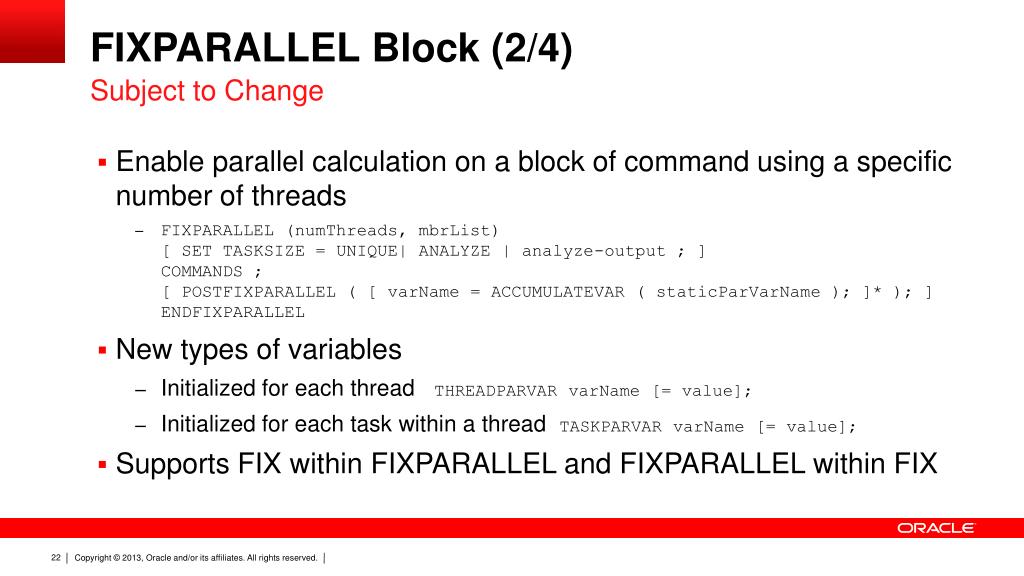 FIXPARALLEL Block (2/4)
Subject to Change

▪ Enable parallel calculation on a block of command using a specific number of threads

– FIXPARALLEL (numThreads, mbrList)
[ SET TASKSIZE = UNIQUE| ANALYZE | analyze-output ; ]
COMMANDS ;
[ POSTFIXPARALLEL ( [ varName = ACCUMULATEVAR ( staticParVarName ); ]* ); ]
ENDFIXPARALLEL

▪ New types of variables

– Initialized for each thread THREADPARVAR varName [= value];

– Initialized for each task within a thread TASKPARVAR varName [= value];

▪ Supports FIX within FIXPARALLEL and FIXPARALLEL within FIX

ORACLE

22 | Copyright © 2013, Oracle and/or its affiliates. All rights reserved. |